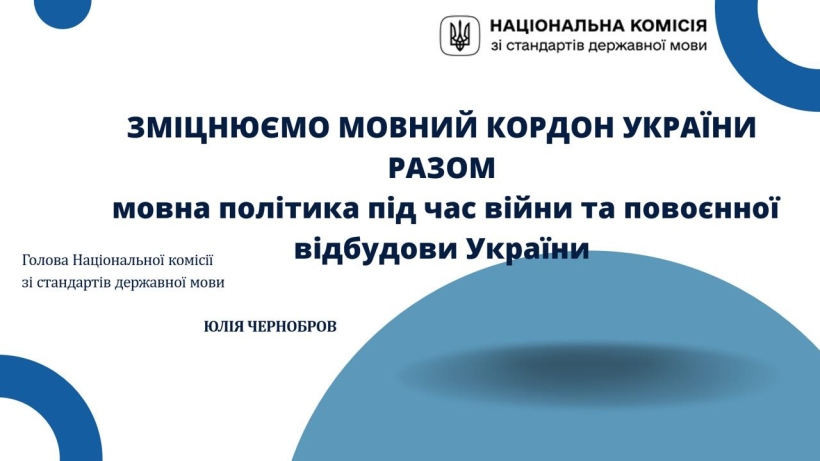 НАЦІОНАЛЬНА КОМІСІЯ
зі стандартів державної мови

ЗМІЦНЮЄМО МОВНИЙ КОРДОН УКРАЇНИ РАЗОМ
мовна політика під час війни та повоєнної відбудови України

Голова Національної комісії
зі стандартів державної мови

ЮЛІЯ ЧЕРНОБРОВ